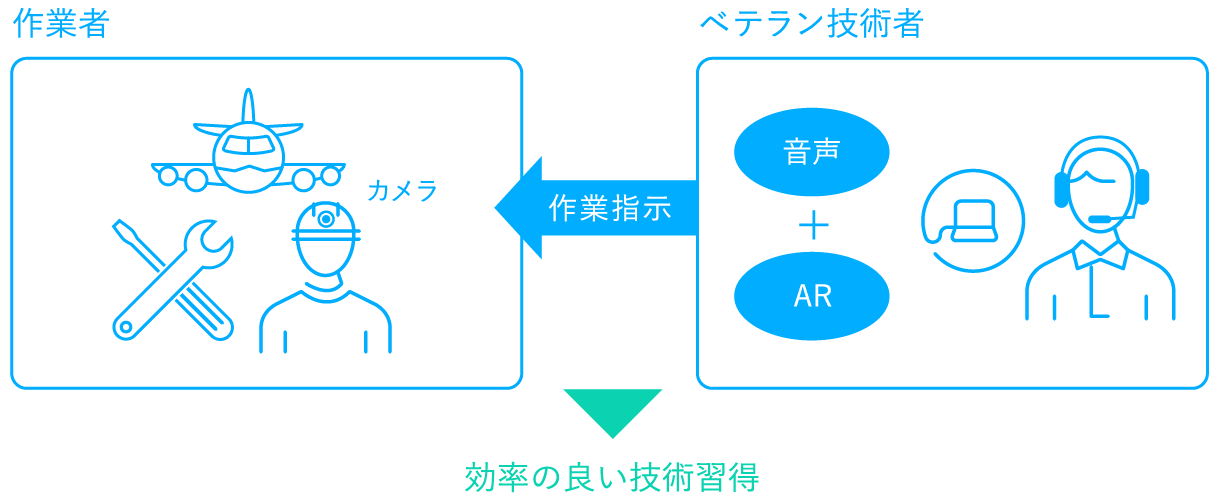 作業者

カメラ

作業指示

ベテラン技術者

音声

+

AR

効率の良い技術習得